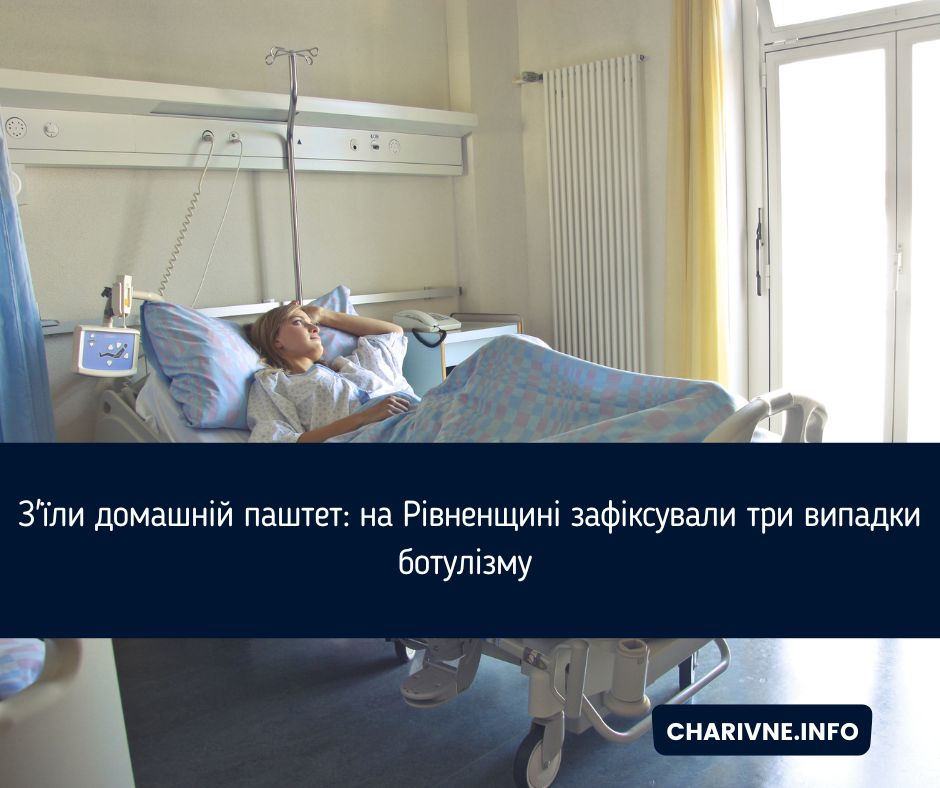 З'їли домашній паштет: на Рівненщині зафіксували три випадки ботулізму

CHARIVNE.INFO